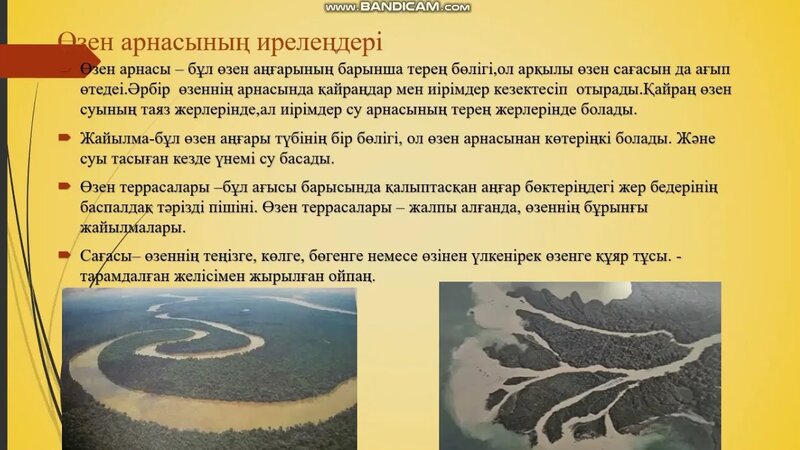 www.BANDICAM.com

Өзен арнасының ирелеңдері

Өзен арнасы – бұл өзен аңғарының барынша терең бөлігі,ол арқылы өзен сағасын да ағып өтедеі.Әрбір өзеннің арнасында қайраңдар мен иірімдер кезектесіп отырады.Қайраң өзен суының таяз жерлерінде,ал иірімдер су арнасының терең жерлерінде болады.

Жайылма-бұл өзен аңғары түбінің бір бөлігі, ол өзен арнасынан көтеріңкі болады. Және суы тасыған кезде үнемі су басады.

Өзен террасалары –бұл ағысы барысында қалыптасқан аңғар бөктеріндегі жер бедерінің баспалдақ тәрізді пішіні. Өзен террасалары – жалпы алғанда, өзеннің бұрынғы жайылмалары.

Сағасы– өзеннің теңізге, көлге, бөгенге немесе өзінен үлкенірек өзенге құяр тұсы. - тарамдалған желісімен жырылған ойпаң.